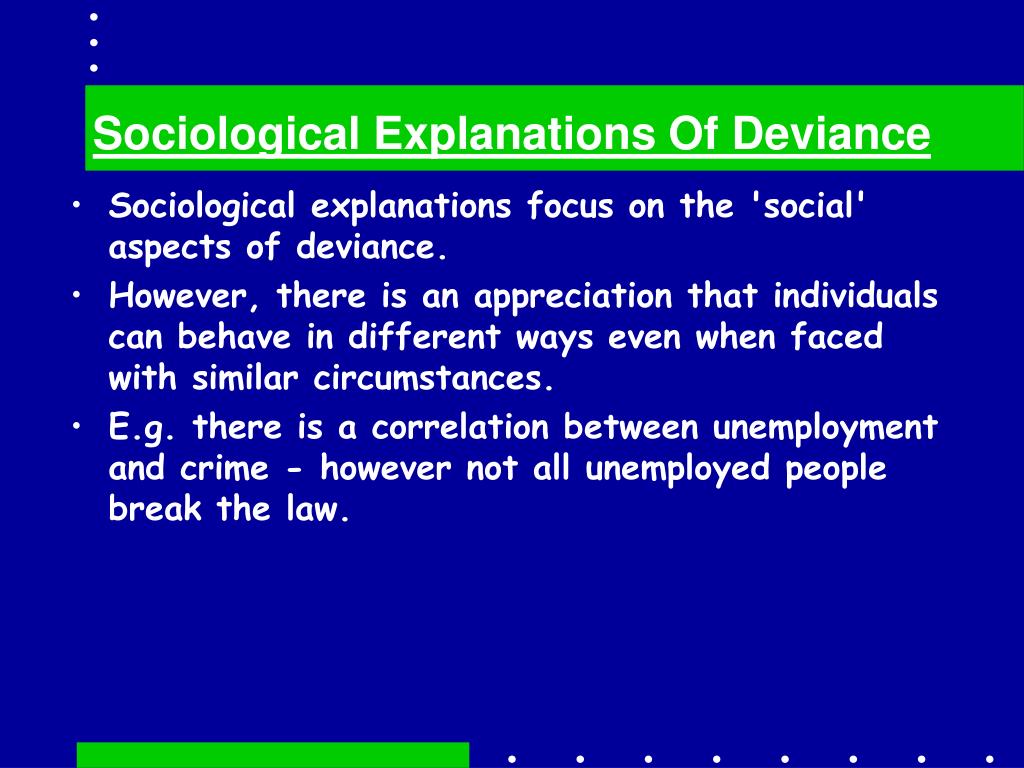 Sociological Explanations Of Deviance

• Sociological explanations focus on the 'social' aspects of deviance.
• However, there is an appreciation that individuals can behave in different ways even when faced with similar circumstances.
• E.g. there is a correlation between unemployment and crime - however not all unemployed people break the law.